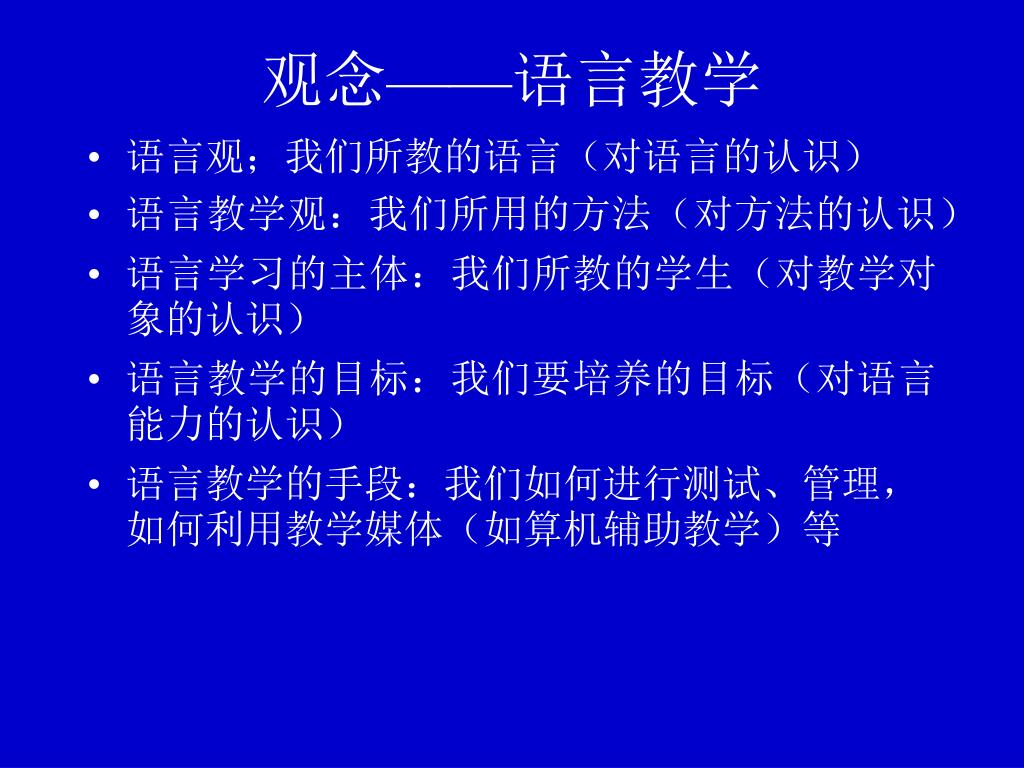 观念——语言教学

• 语言观；我们所教的语言（对语言的认识）
• 语言教学观：我们所用的方法（对方法的认识）
• 语言学习的主体：我们所教的学生（对教学对象的认识）
• 语言教学的目标：我们要培养的目标（对语言能力的认识）
• 语言教学的手段：我们如何进行测试、管理，如何利用教学媒体（如算机辅助教学）等